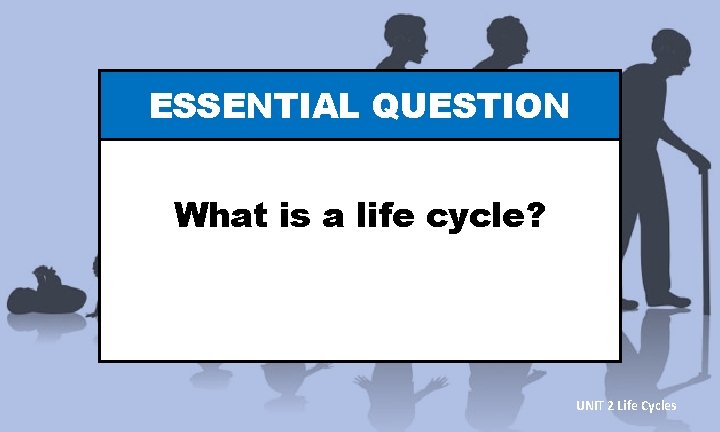 ESSENTIAL QUESTION

What is a life cycle?

UNIT 2 Life Cycles